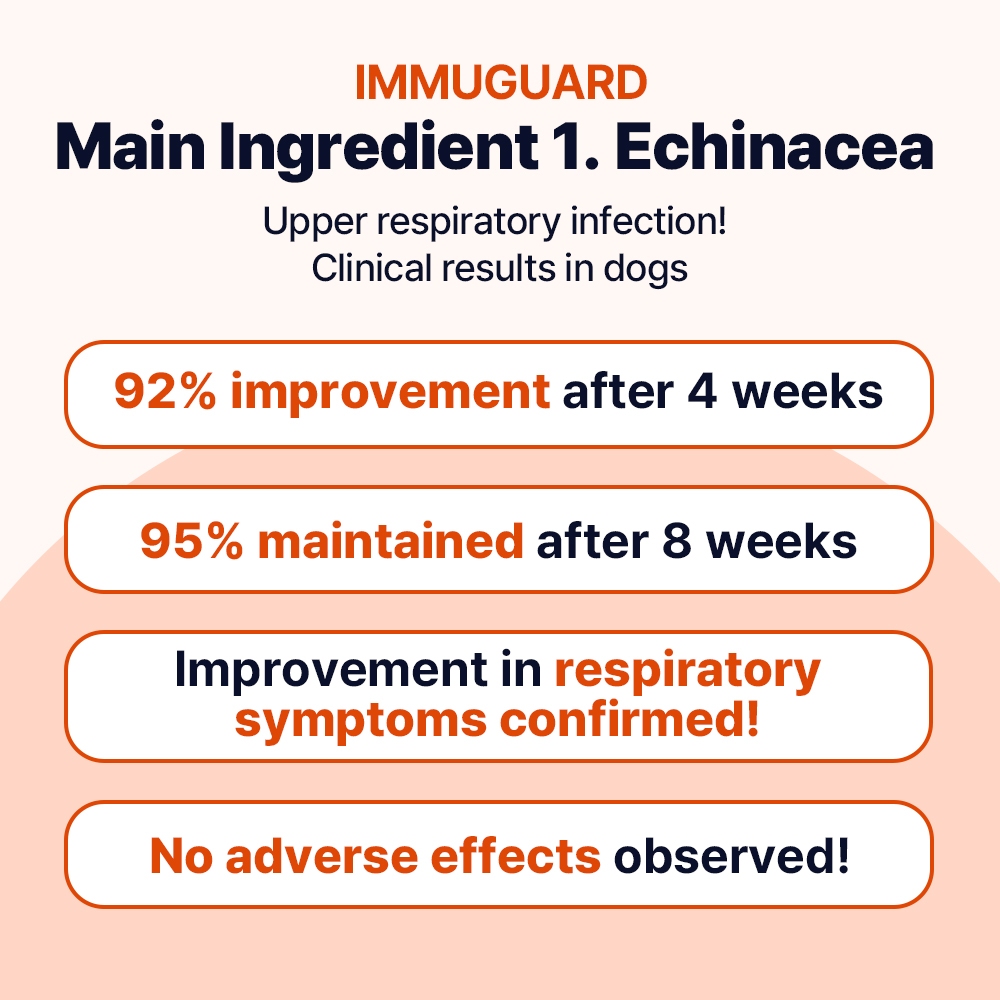 IMMUGUARD
Main Ingredient 1. Echinacea

Upper respiratory infection!
Clinical results in dogs

92% improvement after 4 weeks

95% maintained after 8 weeks

Improvement in respiratory symptoms confirmed!

No adverse effects observed!